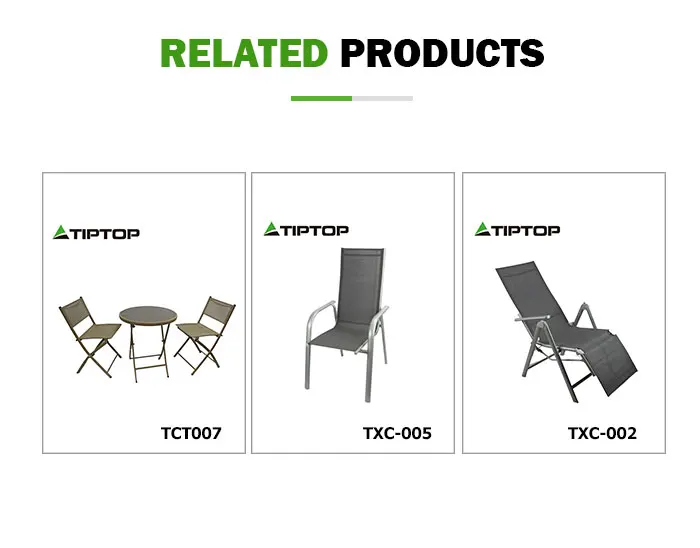 RELATED PRODUCTS

TIPTOP

TCT007

TIPTOP

TXC-005

TIPTOP

TXC-002